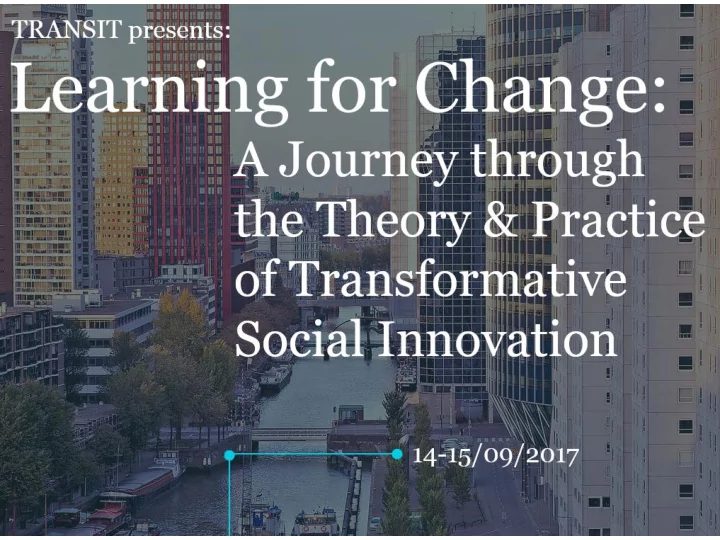 TRANSIT presents:
Learning for Change:
A Journey through the Theory & Practice of Transformative Social Innovation

14-15/09/2017